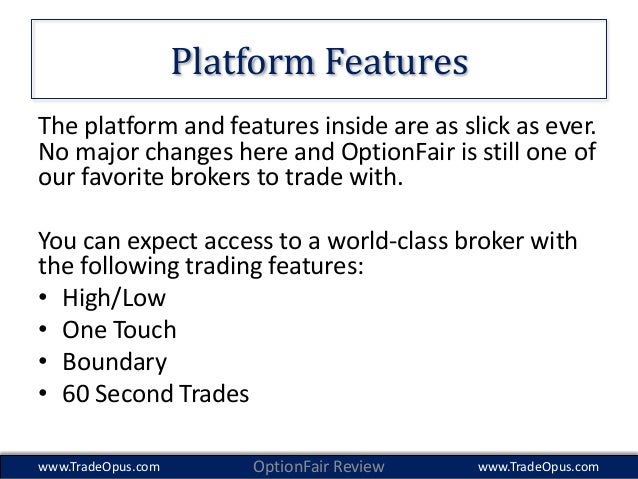 Platform Features

The platform and features inside are as slick as ever. No major changes here and OptionFair is still one of our favorite brokers to trade with.

You can expect access to a world-class broker with the following trading features:
• High/Low
• One Touch
• Boundary
• 60 Second Trades

www.TradeOpus.com OptionFair Review www.TradeOpus.com